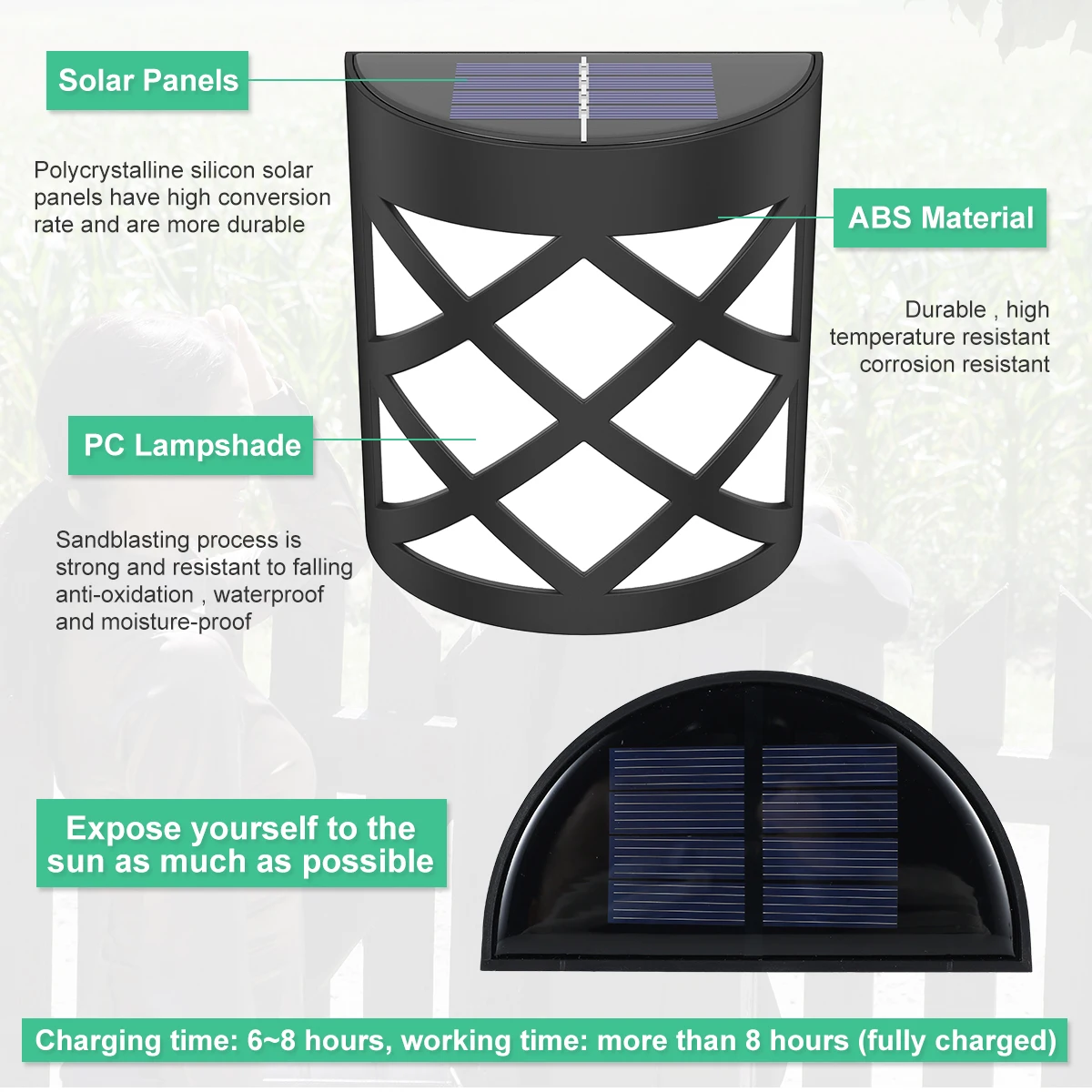 Solar Panels

Polycrystalline silicon solar panels have high conversion rate and are more durable

ABS Material

Durable , high temperature resistant corrosion resistant

PC Lampshade

Sandblasting process is strong and resistant to falling anti-oxidation , waterproof and moisture-proof

Expose yourself to the sun as much as possible

Charging time: 6~8 hours, working time: more than 8 hours (fully charged)